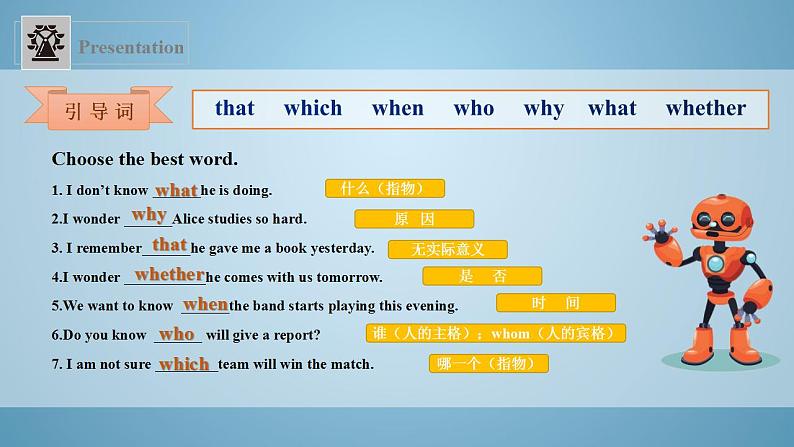 Presentation

引导词

that which when who why what whether

Choose the best word.

1. I don't know what he is doing. 什么（指物）

2.I wonder why Alice studies so hard. 原 因

3. I remember that he gave me a book yesterday. 无实际意义

4.I wonder whether he comes with us tomorrow. 是 否

5.We want to know when the band starts playing this evening. 时 间

6.Do you know who will give a report? 谁（人的主格）；whom（人的宾格）

7. I am not sure which team will win the match. 哪一个（指物）